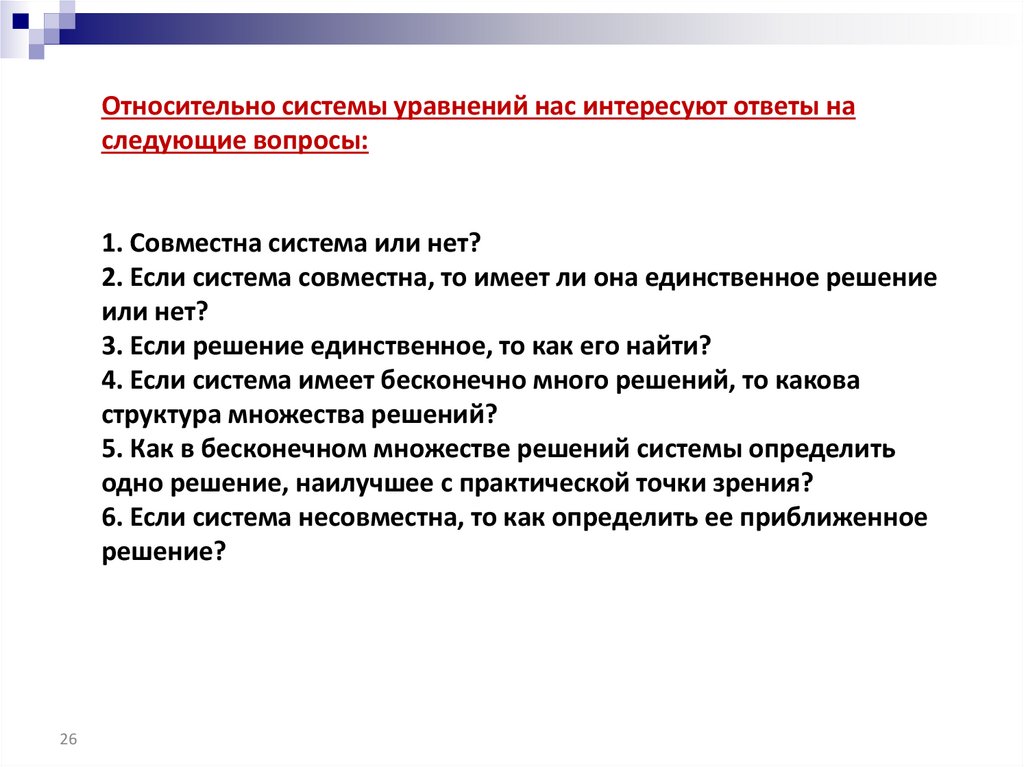 Относительно системы уравнений нас интересуют ответы на следующие вопросы:

1. Совместна система или нет?
2. Если система совместна, то имеет ли она единственное решение или нет?
3. Если решение единственное, то как его найти?
4. Если система имеет бесконечно много решений, то какова структура множества решений?
5. Как в бесконечном множестве решений системы определить одно решение, наилучшее с практической точки зрения?
6. Если система несовместна, то как определить ее приближенное решение?

26